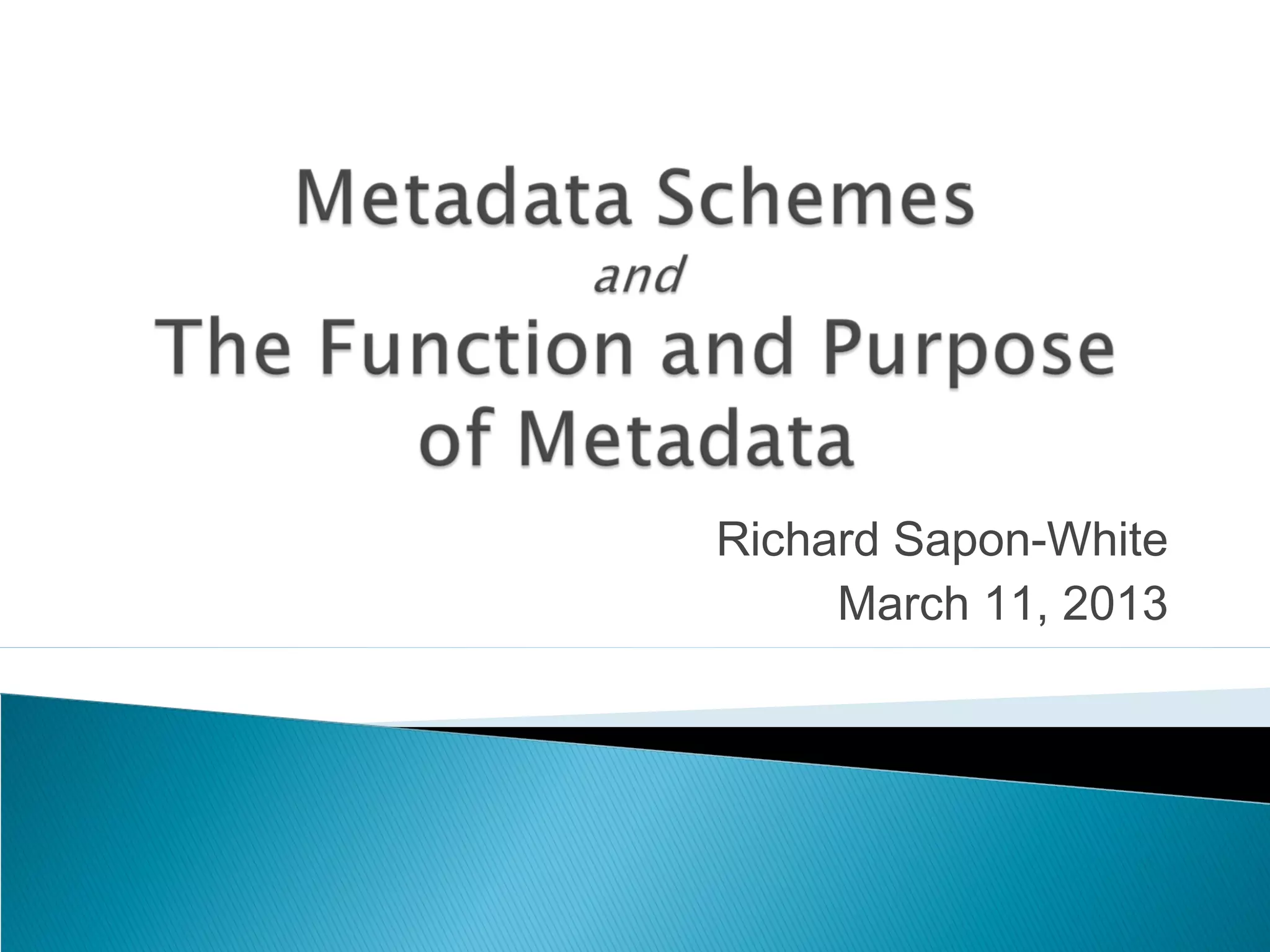 Metadata Schemes
and
The Function and Purpose of Metadata

Richard Sapon-White
March 11, 2013